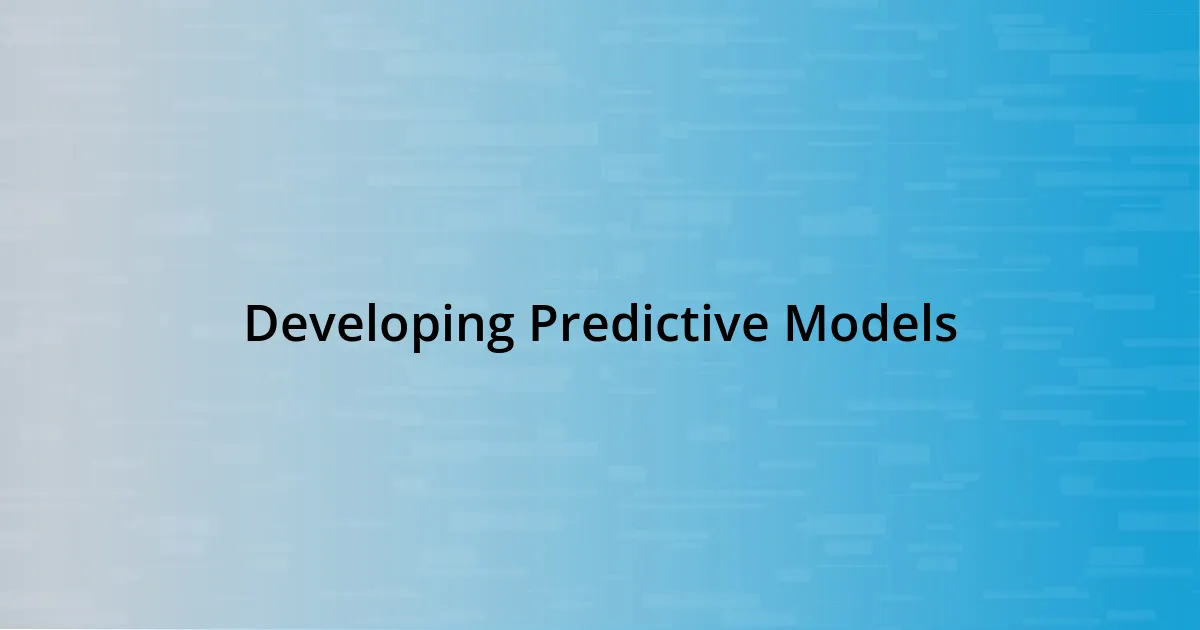 Developing Predictive Models